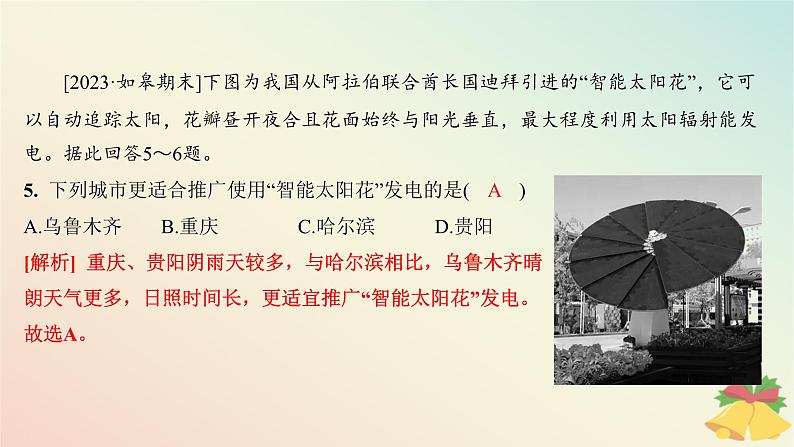 [2023·如皋期末]下图为我国从阿拉伯联合酋长国迪拜引进的“智能太阳花”，它可以自动追踪太阳，花瓣昼开夜合且花面始终与阳光垂直，最大程度利用太阳辐射能发电。据此回答5～6题。

5. 下列城市更适合推广使用“智能太阳花”发电的是(　A　)

A.乌鲁木齐　　B.重庆　　C.哈尔滨　　D.贵阳

[解析] 重庆、贵阳阴雨天较多，与哈尔滨相比，乌鲁木齐晴朗天气更多，日照时间长，更适宜推广“智能太阳花”发电。故选A。